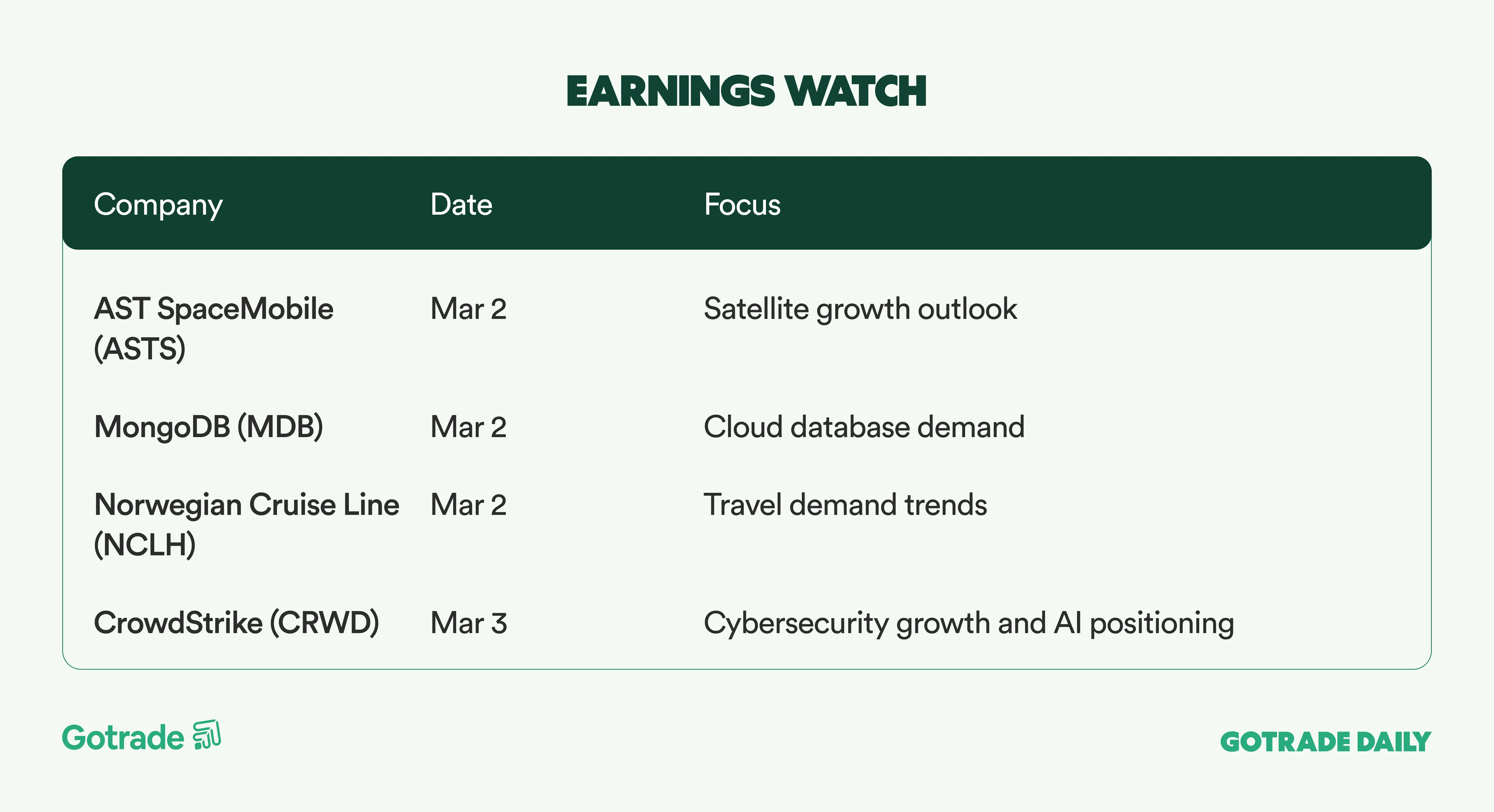 EARNINGS WATCH

| Company | Date | Focus |
|---|---|---|
| AST SpaceMobile (ASTS) | Mar 2 | Satellite growth outlook |
| MongoDB (MDB) | Mar 2 | Cloud database demand |
| Norwegian Cruise Line (NCLH) | Mar 2 | Travel demand trends |
| CrowdStrike (CRWD) | Mar 3 | Cybersecurity growth and AI positioning |

Gotrade

GOTRADE DAILY